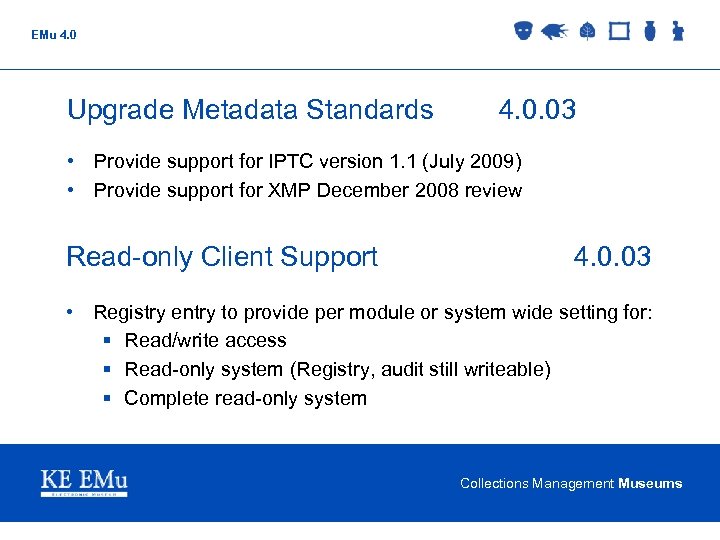 EMu 4.0

Upgrade Metadata Standards 4.0.03

• Provide support for IPTC version 1.1 (July 2009)
• Provide support for XMP December 2008 review

Read-only Client Support 4.0.03

• Registry entry to provide per module or system wide setting for:
  ▪ Read/write access
  ▪ Read-only system (Registry, audit still writeable)
  ▪ Complete read-only system

KE EMu
ELECTRONIC MUSEUM

Collections Management Museums